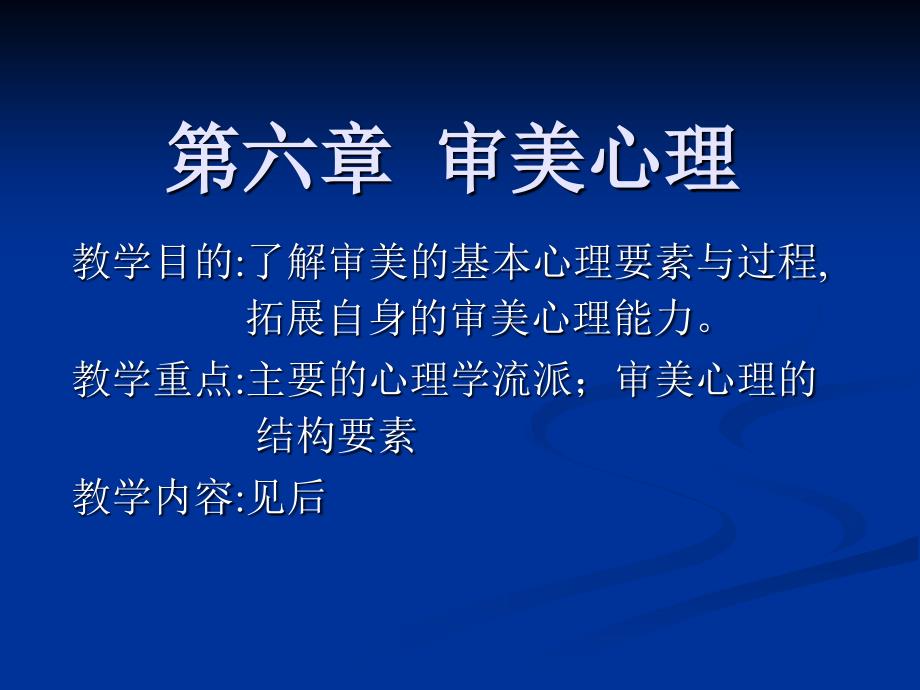 第六章 审美心理

教学目的:了解审美的基本心理要素与过程,拓展自身的审美心理能力。

教学重点:主要的心理学流派；审美心理的结构要素

教学内容:见后